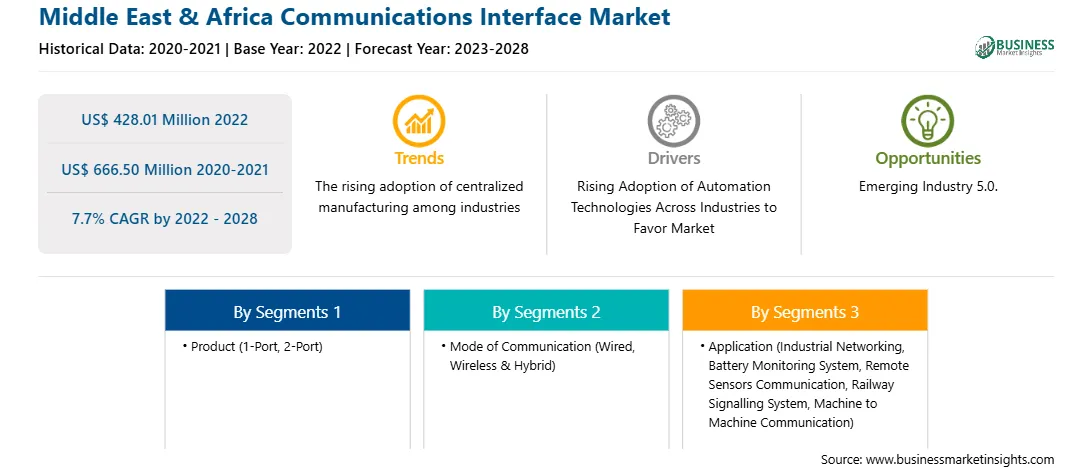 Middle East & Africa Communications Interface Market
Historical Data: 2020-2021 | Base Year: 2022 | Forecast Year: 2023-2028

BUSINESS
Market Insights

US$ 428.01 Million 2022

US$ 666.50 Million 2020-2021

7.7% CAGR by 2022 - 2028

Trends
The rising adoption of centralized manufacturing among industries

Drivers
Rising Adoption of Automation Technologies Across Industries to Favor Market

Opportunities
Emerging Industry 5.0.

By Segments 1
• Product (1-Port, 2-Port)

By Segments 2
• Mode of Communication (Wired, Wireless & Hybrid)

By Segments 3
• Application (Industrial Networking, Battery Monitoring System, Remote Sensors Communication, Railway Signalling System, Machine to Machine Communication)

Source: www.businessmarketinsights.com